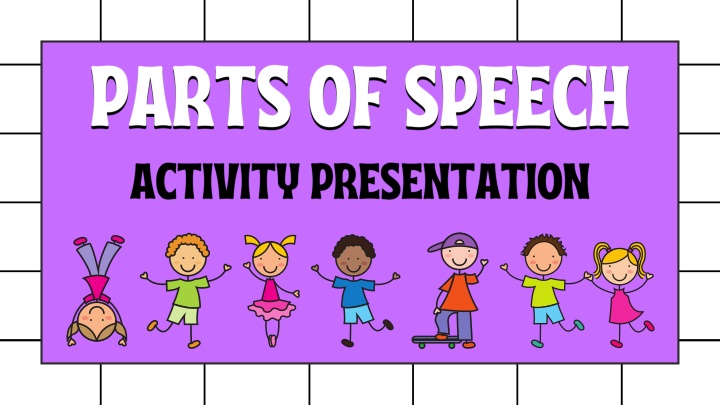 PARTS OF SPEECH

ACTIVITY PRESENTATION